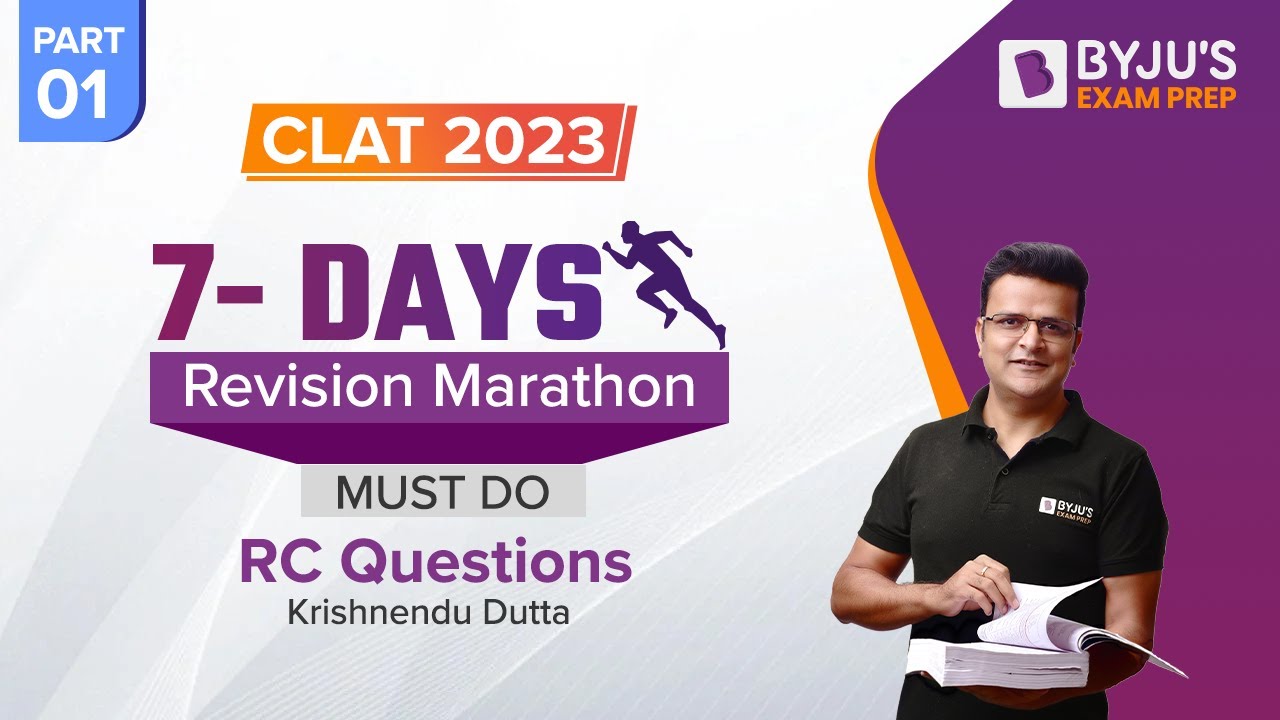 PART 01

BYJU'S EXAM PREP

CLAT 2023

7- DAYS

Revision Marathon

MUST DO

RC Questions

Krishnendu Dutta

BYJU'S EXAM PREP